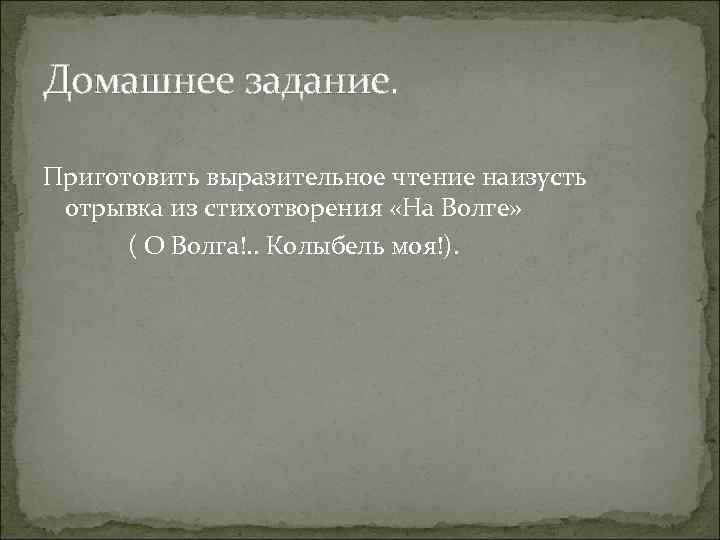 Домашнее задание.

Приготовить выразительное чтение наизусть отрывка из стихотворения «На Волге»
( О Волга!.. Колыбель моя!).